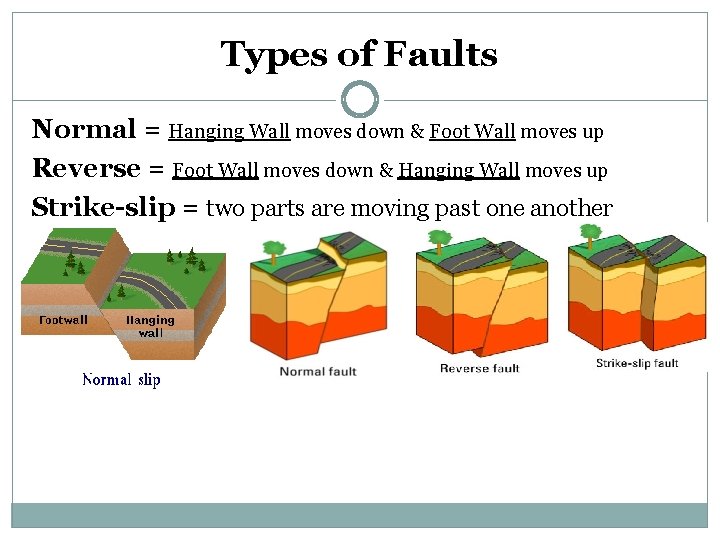 Types of Faults

Normal = Hanging Wall moves down & Foot Wall moves up

Reverse = Foot Wall moves down & Hanging Wall moves up

Strike-slip = two parts are moving past one another

Footwall

Hanging wall

Normal slip

Normal fault

Reverse fault

Strike-slip fault